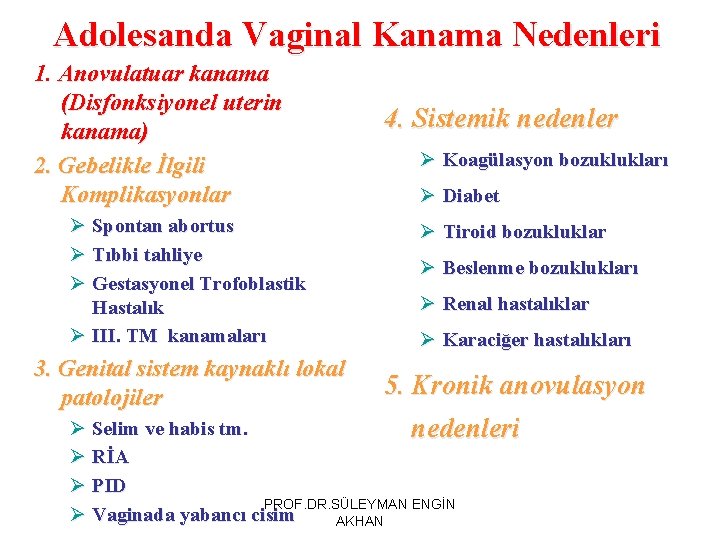 Adolesanda Vaginal Kanama Nedenleri

1. Anovulatuar kanama (Disfonksiyonel uterin kanama)

2. Gebelikle İlgili Komplikasyonlar

➢ Spontan abortus
➢ Tıbbi tahliye
➢ Gestasyonel Trofoblastik Hastalık
➢ III. TM kanamaları

3. Genital sistem kaynaklı lokal patolojiler

➢ Selim ve habis tm.
➢ RİA
➢ PID
➢ Vaginada yabancı cisim

4. Sistemik nedenler

➢ Koagülasyon bozuklukları
➢ Diabet
➢ Tiroid bozukluklar
➢ Beslenme bozuklukları
➢ Renal hastalıklar
➢ Karaciğer hastalıkları

5. Kronik anovulasyon nedenleri

PROF.DR.SÜLEYMAN ENGİN AKHAN